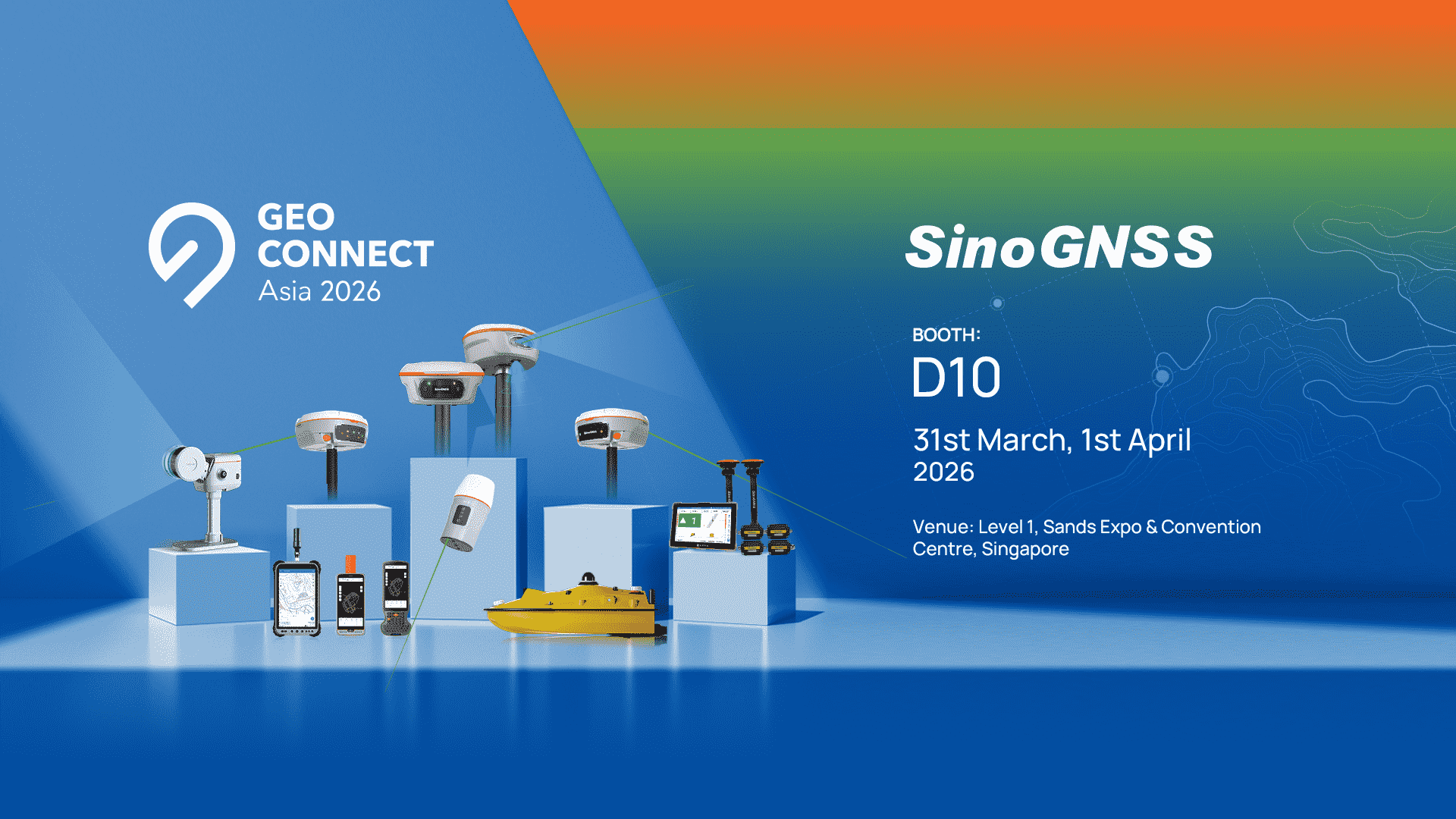 GEO
CONNECT
Asia 2026

SinoGNSS

BOOTH:
D10

31st March, 1st April
2026

Venue: Level 1, Sands Expo & Convention Centre, Singapore